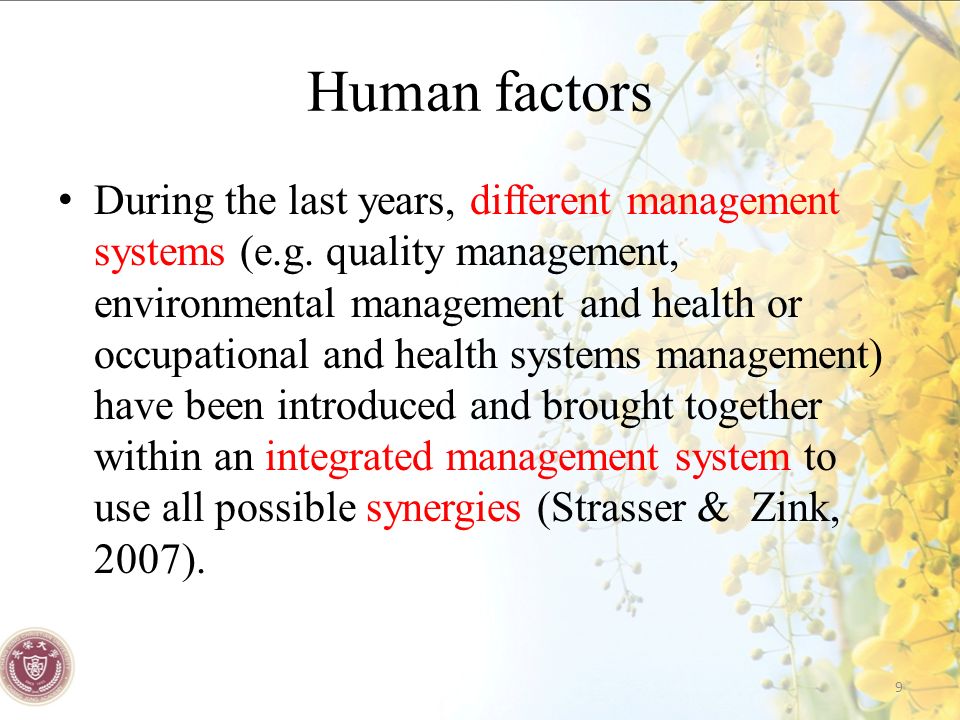 Human factors

• During the last years, different management systems (e.g. quality management, environmental management and health or occupational and health systems management) have been introduced and brought together within an integrated management system to use all possible synergies (Strasser & Zink, 2007).

9